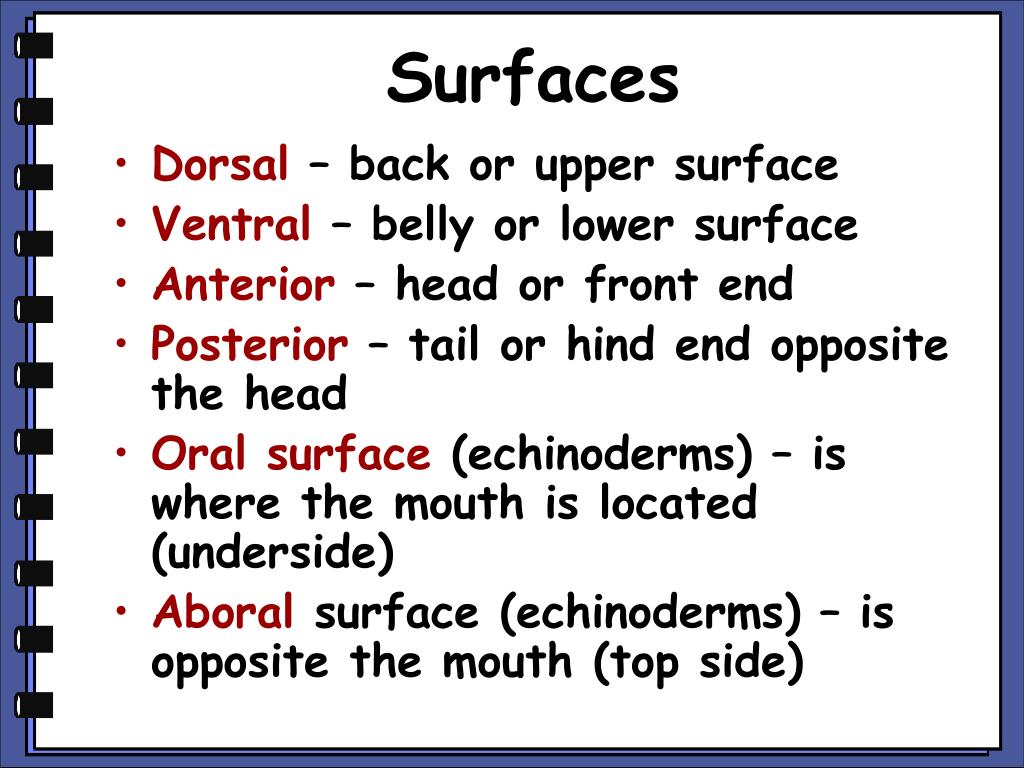 Surfaces

• Dorsal – back or upper surface
• Ventral – belly or lower surface
• Anterior – head or front end
• Posterior – tail or hind end opposite the head
• Oral surface (echinoderms) – is where the mouth is located (underside)
• Aboral surface (echinoderms) – is opposite the mouth (top side)